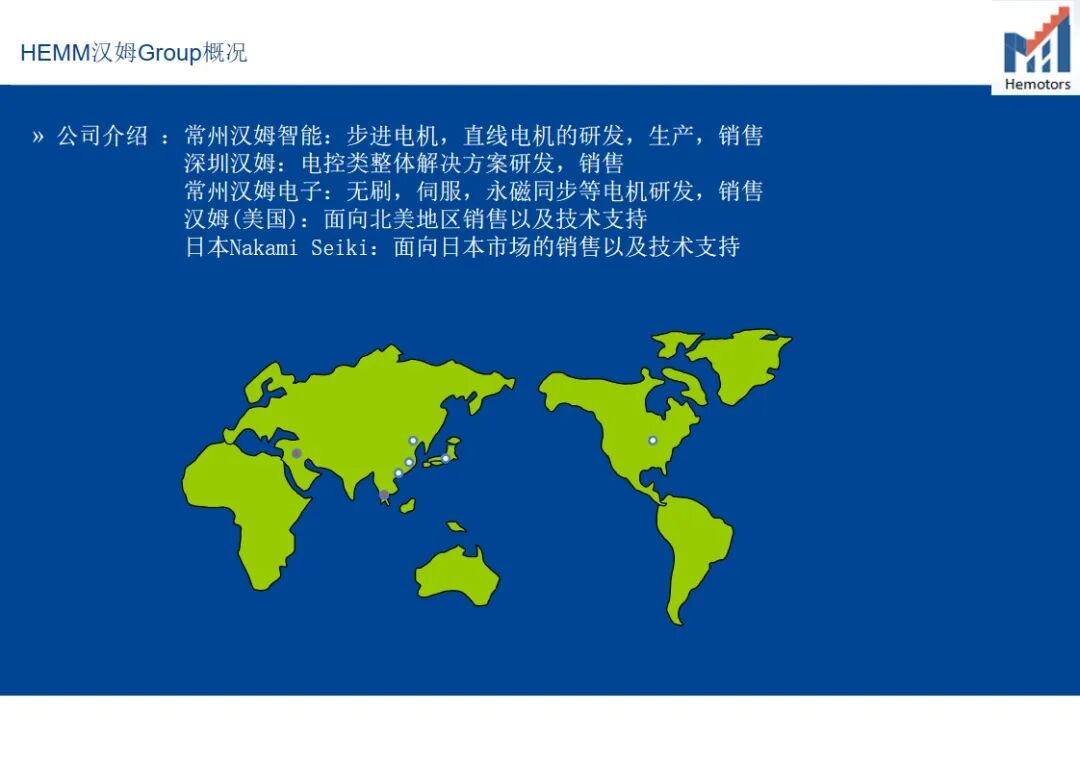 HEMM汉姆Group概况

Hemotors

» 公司介绍 ：常州汉姆智能：步进电机，直线电机的研发，生产，销售
深圳汉姆：电控类整体解决方案研发，销售
常州汉姆电子：无刷，伺服，永磁同步等电机研发，销售
汉姆(美国)：面向北美地区销售以及技术支持
日本Nakami Seiki：面向日本市场的销售以及技术支持